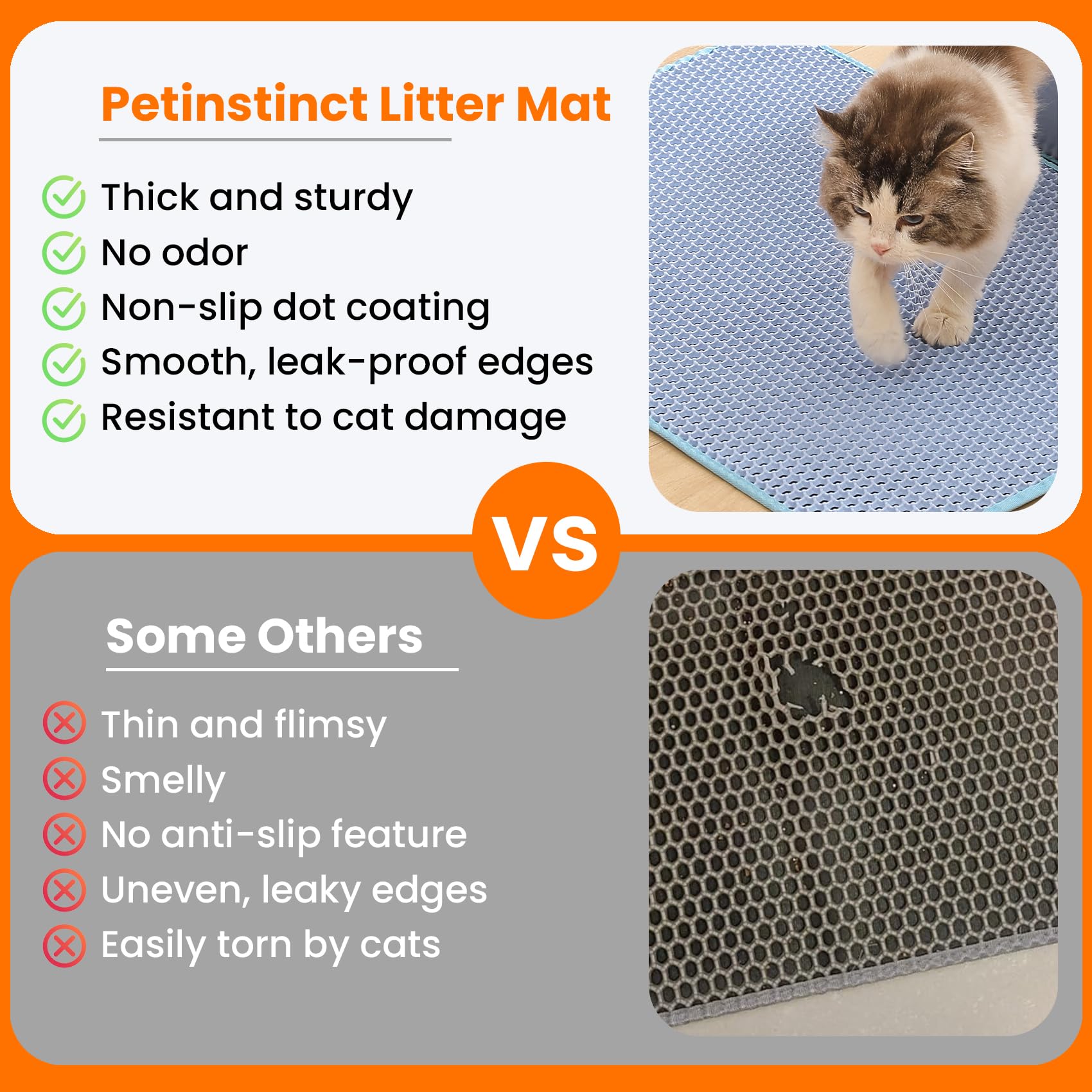 Petinstinct Litter Mat

Thick and sturdy
No odor
Non-slip dot coating
Smooth, leak-proof edges
Resistant to cat damage

VS

Some Others

Thin and flimsy
Smelly
No anti-slip feature
Uneven, leaky edges
Easily torn by cats